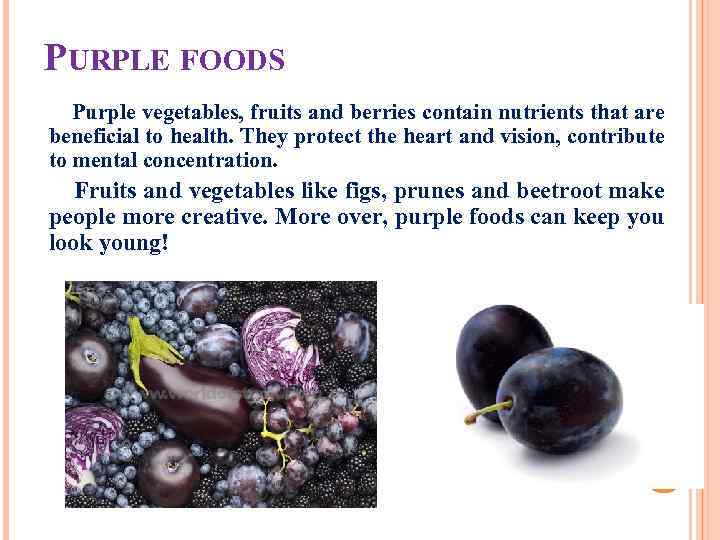 PURPLE FOODS

Purple vegetables, fruits and berries contain nutrients that are beneficial to health. They protect the heart and vision, contribute to mental concentration.

Fruits and vegetables like figs, prunes and beetroot make people more creative. More over, purple foods can keep you look young!